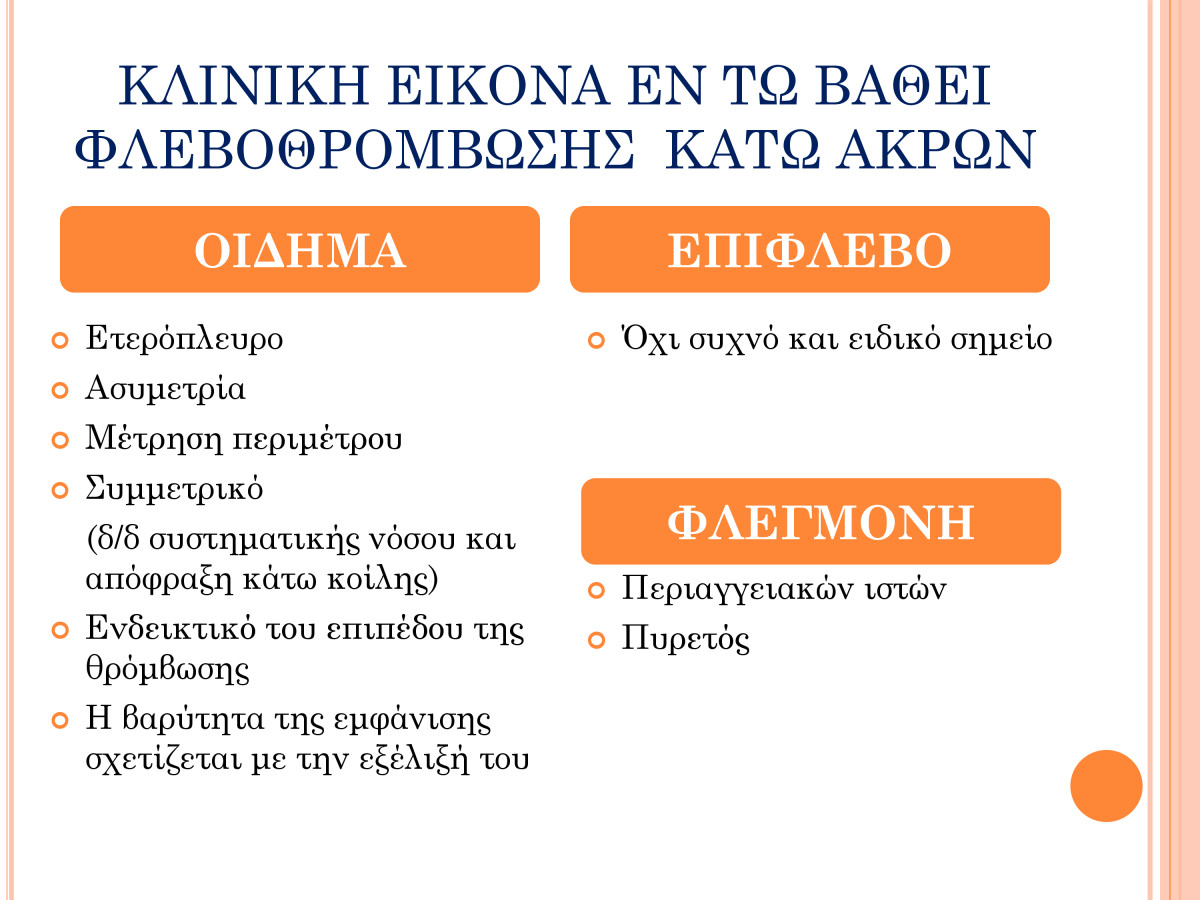 ΚΛΙΝΙΚΗ ΕΙΚΟΝΑ ΕΝ ΤΩ ΒΑΘΕΙ ΦΛΕΒΟΘΡΟΜΒΩΣΗΣ ΚΑΤΩ ΑΚΡΩΝ

ΟΙΔΗΜΑ

Ετερόπλευρο

Ασυμετρία

Μέτρηση περιμέτρου

Συμμετρικό

(δ/δ συστηματικής νόσου και απόφραξη κάτω κοίλης)

Ενδεικτικό του επιπέδου της θρόμβωσης

Η βαρύτητα της εμφάνισης σχετίζεται με την εξέλιξή του

ΕΠΙΦΛΕΒΟ

Όχι συχνό και ειδικό σημείο

ΦΛΕΓΜΟΝΗ

Περιαγγειακών ιστών

Πυρετός